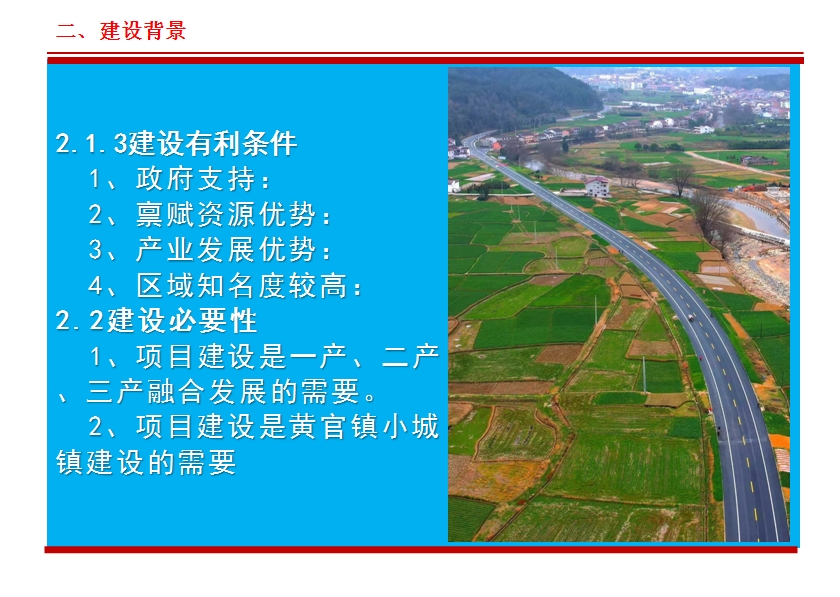 二、建设背景

2.1.3建设有利条件
1、政府支持：
2、禀赋资源优势：
3、产业发展优势：
4、区域知名度较高：
2.2建设必要性
1、项目建设是一产、二产、三产融合发展的需要。
2、项目建设是黄官镇小城镇建设的需要